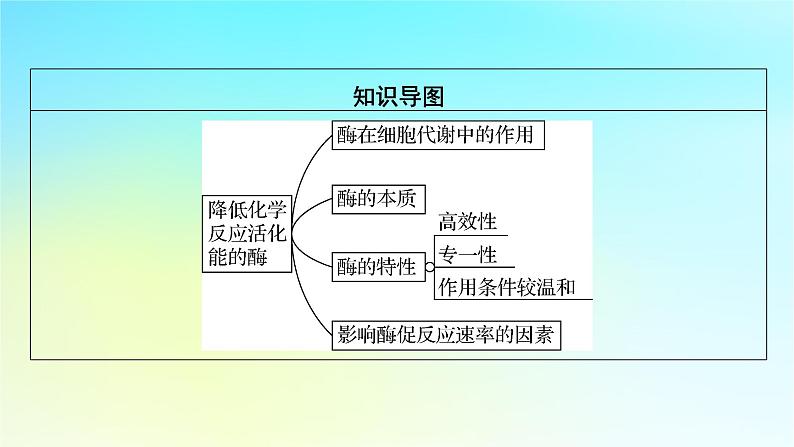 知识导图

降低化学反应活化能的酶

酶在细胞代谢中的作用

酶的本质

酶的特性

高效性

专一性

作用条件较温和

影响酶促反应速率的因素